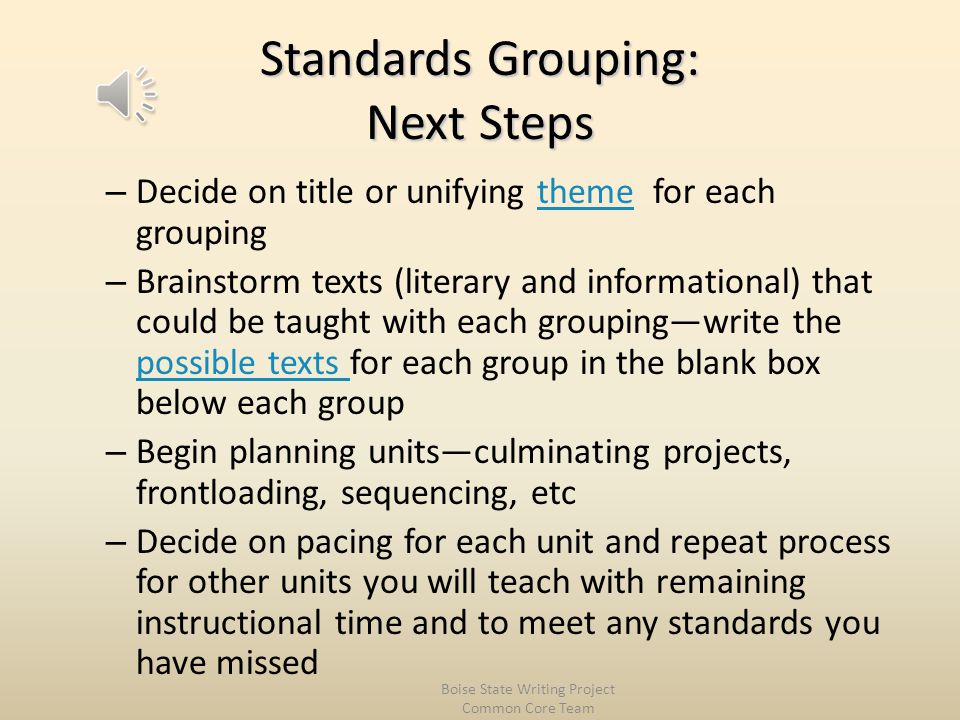 Standards Grouping:
Next Steps

– Decide on title or unifying theme for each grouping

– Brainstorm texts (literary and informational) that could be taught with each grouping—write the possible texts for each group in the blank box below each group

– Begin planning units—culminating projects, frontloading, sequencing, etc

– Decide on pacing for each unit and repeat process for other units you will teach with remaining instructional time and to meet any standards you have missed

Boise State Writing Project
Common Core Team